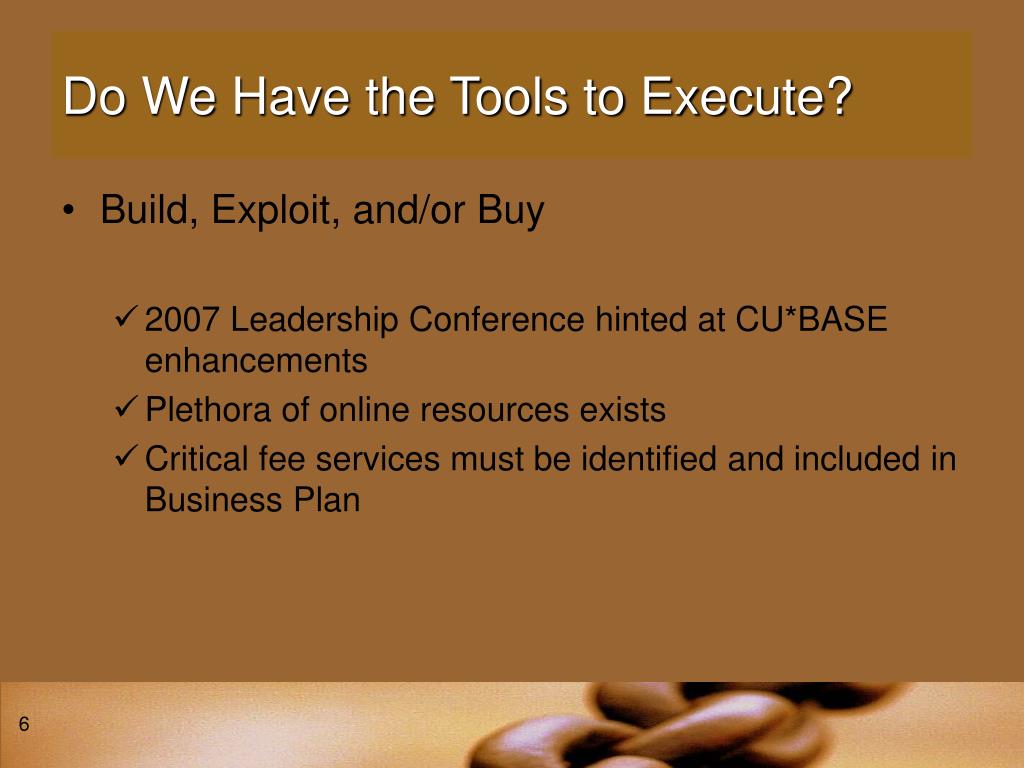 Do We Have the Tools to Execute?

• Build, Exploit, and/or Buy

✓ 2007 Leadership Conference hinted at CU*BASE enhancements
✓ Plethora of online resources exists
✓ Critical fee services must be identified and included in Business Plan

6